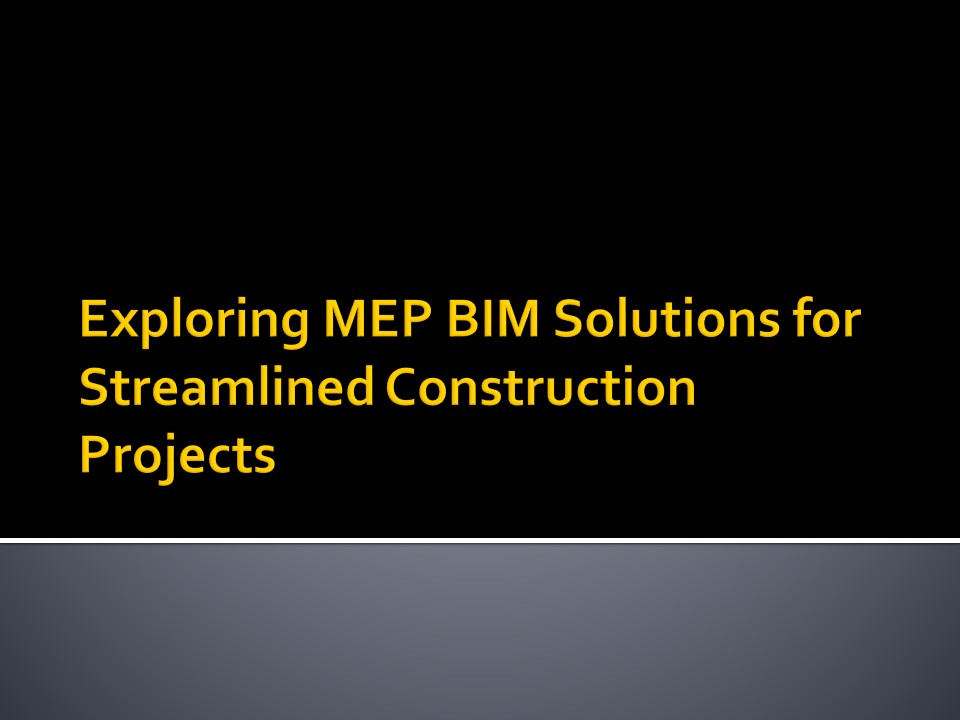 Exploring MEP BIM Solutions for Streamlined Construction Projects